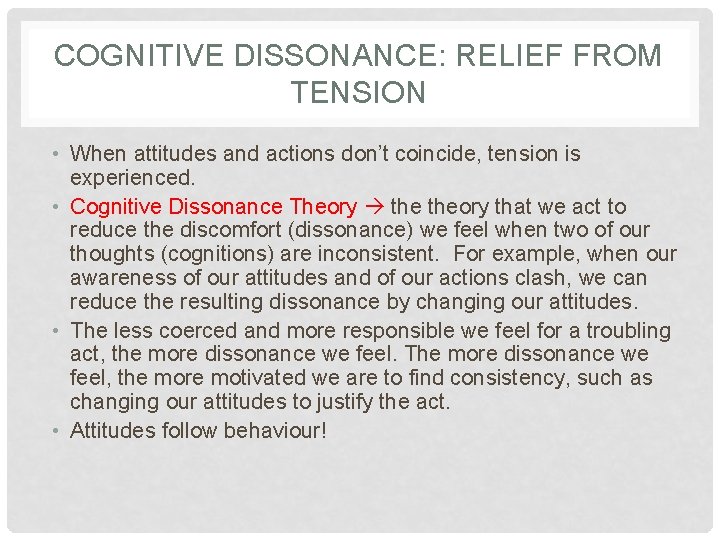 COGNITIVE DISSONANCE: RELIEF FROM TENSION

• When attitudes and actions don't coincide, tension is experienced.
• Cognitive Dissonance Theory → the theory that we act to reduce the discomfort (dissonance) we feel when two of our thoughts (cognitions) are inconsistent. For example, when our awareness of our attitudes and of our actions clash, we can reduce the resulting dissonance by changing our attitudes.
• The less coerced and more responsible we feel for a troubling act, the more dissonance we feel. The more dissonance we feel, the more motivated we are to find consistency, such as changing our attitudes to justify the act.
• Attitudes follow behaviour!